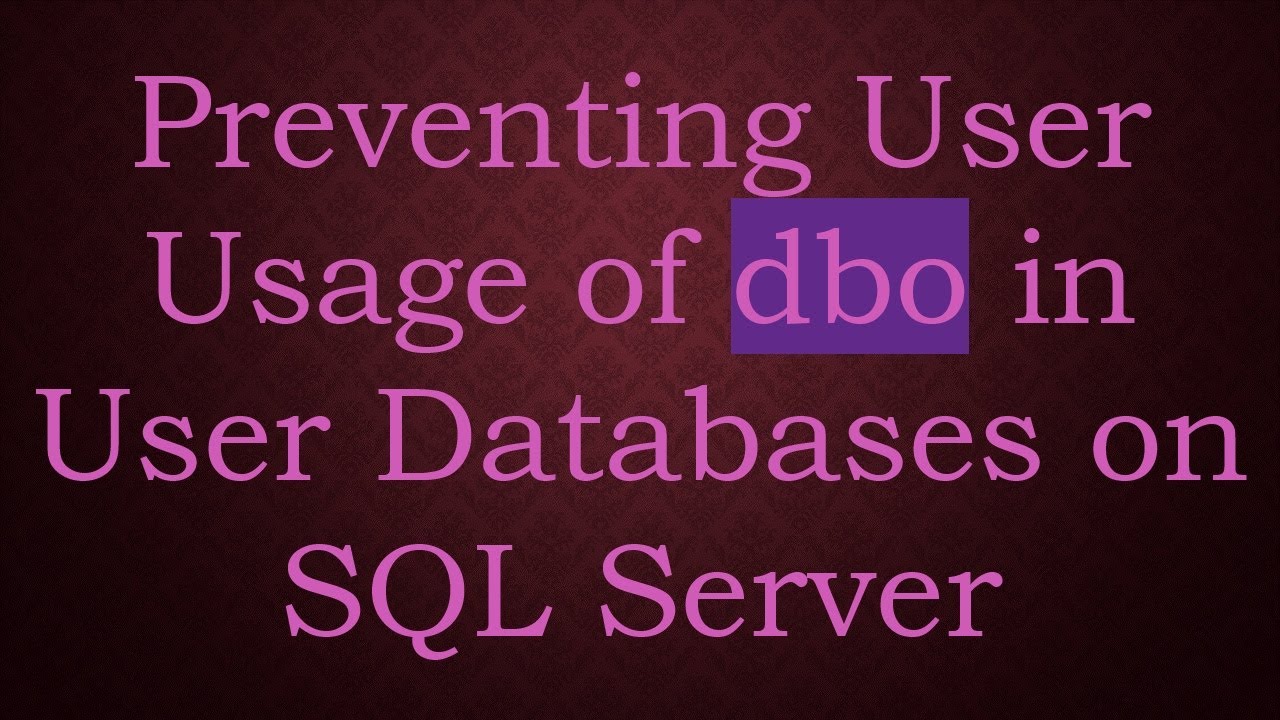 Preventing User Usage of dbo in User Databases on SQL Server